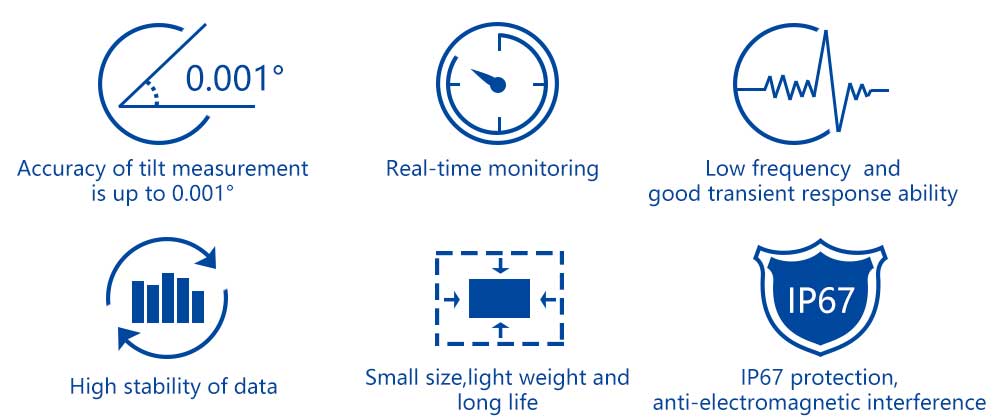 0.001°

Accuracy of tilt measurement is up to 0.001°

Real-time monitoring

Low frequency and good transient response ability

High stability of data

Small size,light weight and long life

IP67

IP67 protection, anti-electromagnetic interference